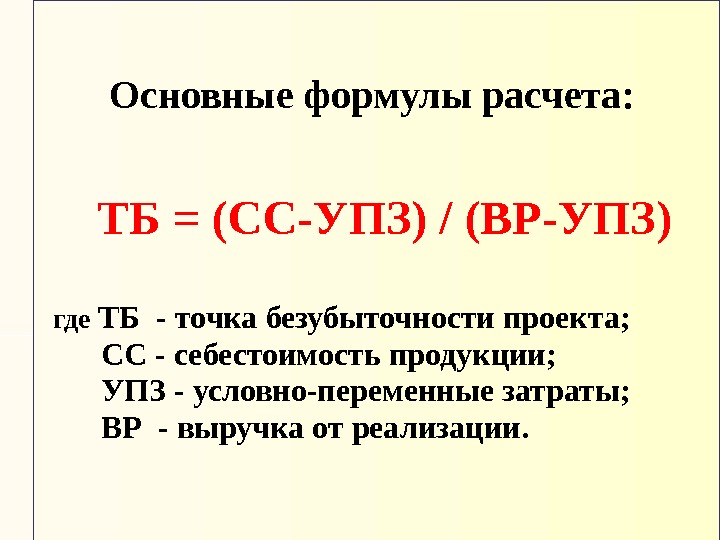 Основные формулы расчета:

ТБ = (СС-УПЗ) / (ВР-УПЗ)

где ТБ - точка безубыточности проекта;
СС - себестоимость продукции;
УПЗ - условно-переменные затраты;
ВР - выручка от реализации.